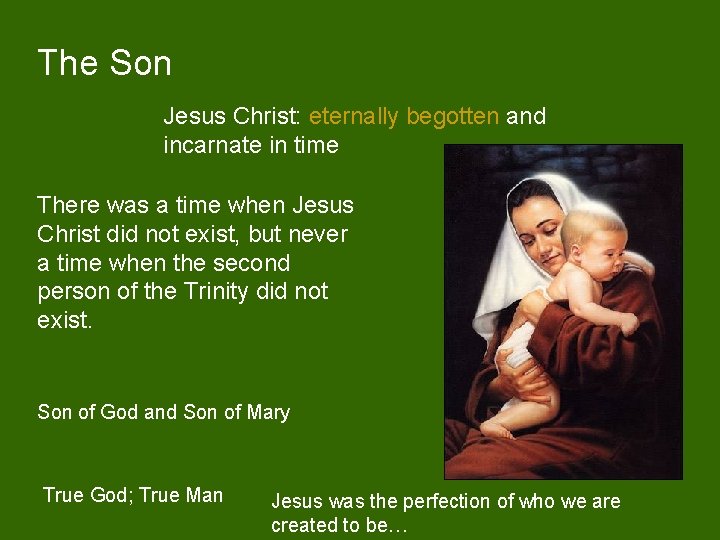 The Son

Jesus Christ: eternally begotten and incarnate in time

There was a time when Jesus Christ did not exist, but never a time when the second person of the Trinity did not exist.

Son of God and Son of Mary

True God; True Man

Jesus was the perfection of who we are created to be…